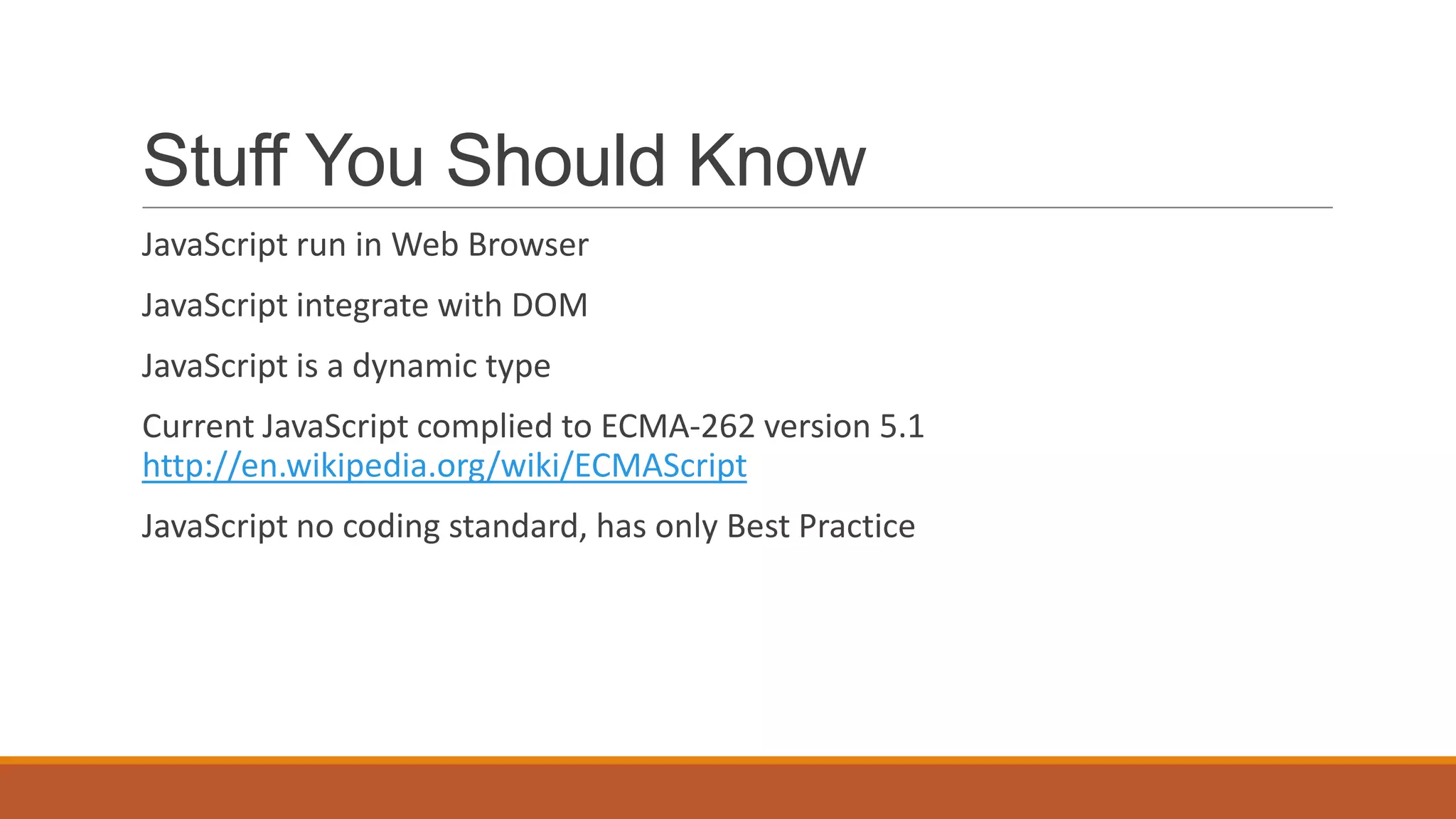 Stuff You Should Know

JavaScript run in Web Browser

JavaScript integrate with DOM

JavaScript is a dynamic type

Current JavaScript complied to ECMA-262 version 5.1
http://en.wikipedia.org/wiki/ECMAScript

JavaScript no coding standard, has only Best Practice